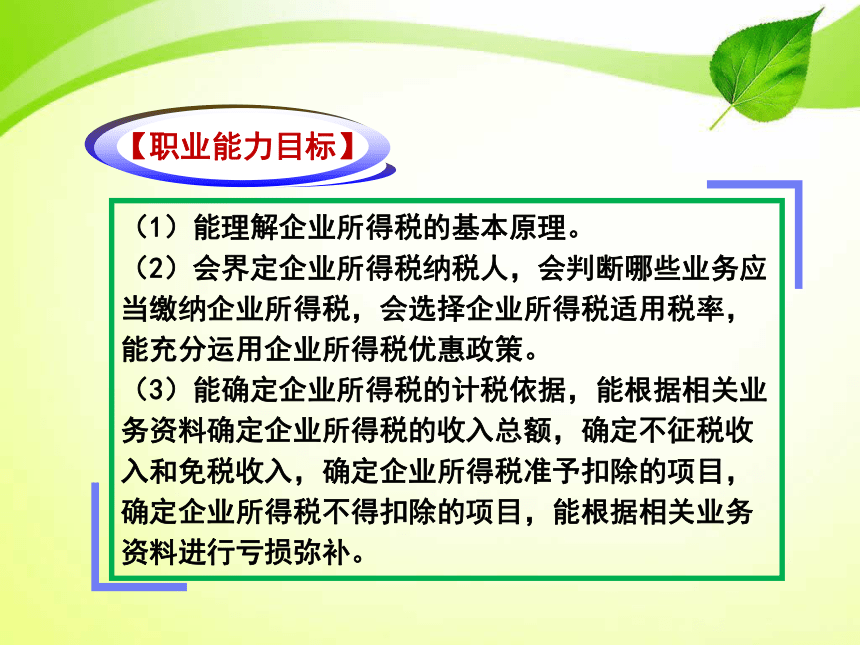 【职业能力目标】

（1）能理解企业所得税的基本原理。
（2）会界定企业所得税纳税人，会判断哪些业务应当缴纳企业所得税，会选择企业所得税适用税率，能充分运用企业所得税优惠政策。
（3）能确定企业所得税的计税依据，能根据相关业务资料确定企业所得税的收入总额，确定不征税收入和免税收入，确定企业所得税准予扣除的项目，确定企业所得税不得扣除的项目，能根据相关业务资料进行亏损弥补。